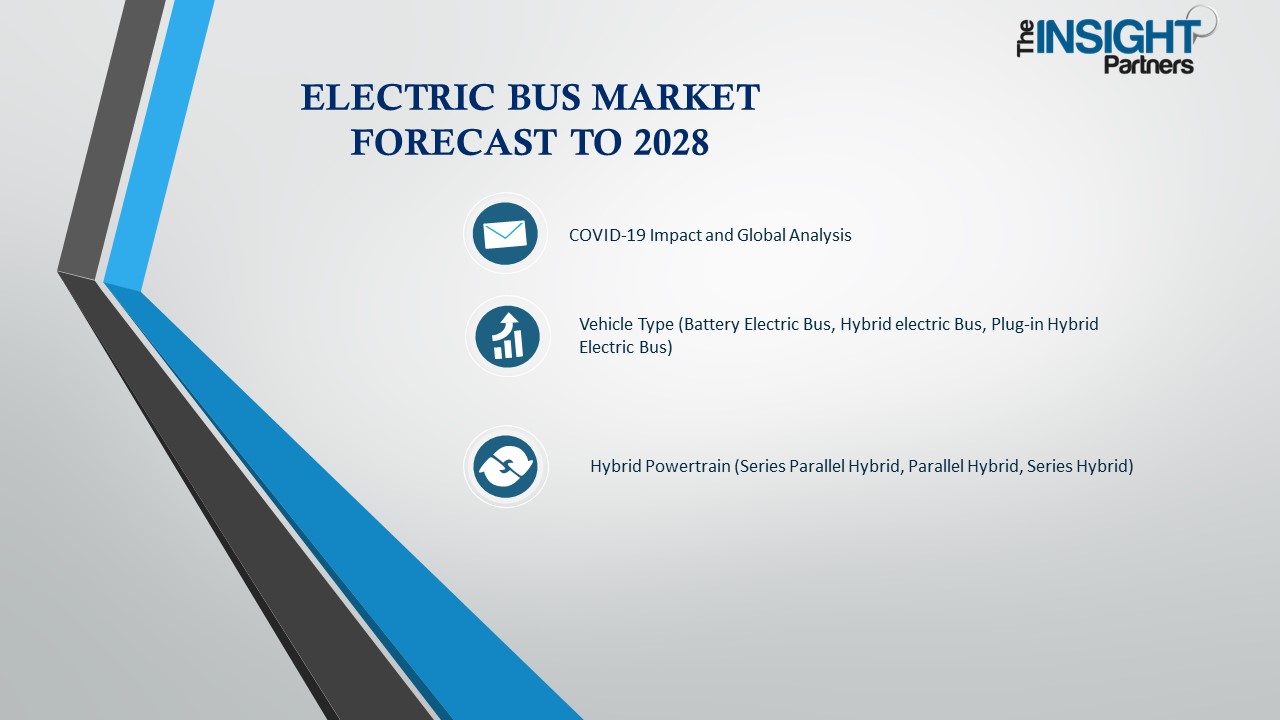 The INSIGHT Partners

ELECTRIC BUS MARKET FORECAST TO 2028

COVID-19 Impact and Global Analysis

Vehicle Type (Battery Electric Bus, Hybrid electric Bus, Plug-in Hybrid Electric Bus)

Hybrid Powertrain (Series Parallel Hybrid, Parallel Hybrid, Series Hybrid)